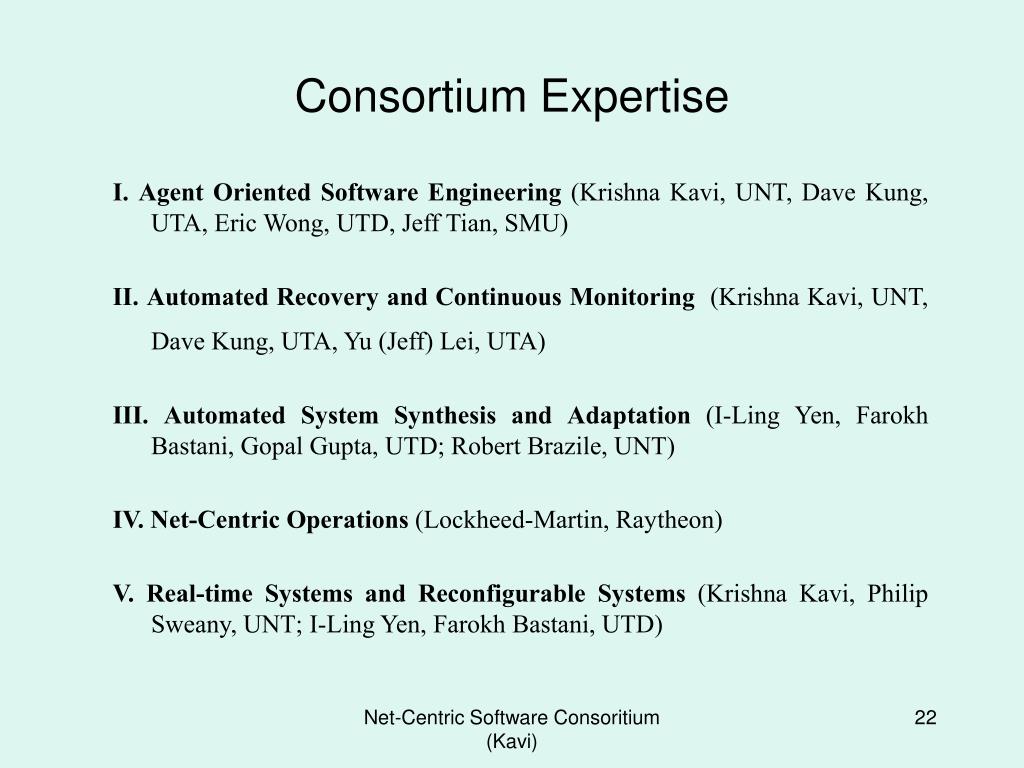 Consortium Expertise

I. Agent Oriented Software Engineering (Krishna Kavi, UNT, Dave Kung, UTA, Eric Wong, UTD, Jeff Tian, SMU)

II. Automated Recovery and Continuous Monitoring (Krishna Kavi, UNT, Dave Kung, UTA, Yu (Jeff) Lei, UTA)

III. Automated System Synthesis and Adaptation (I-Ling Yen, Farokh Bastani, Gopal Gupta, UTD; Robert Brazile, UNT)

IV. Net-Centric Operations (Lockheed-Martin, Raytheon)

V. Real-time Systems and Reconfigurable Systems (Krishna Kavi, Philip Sweany, UNT; I-Ling Yen, Farokh Bastani, UTD)

Net-Centric Software Consoritium (Kavi)

22